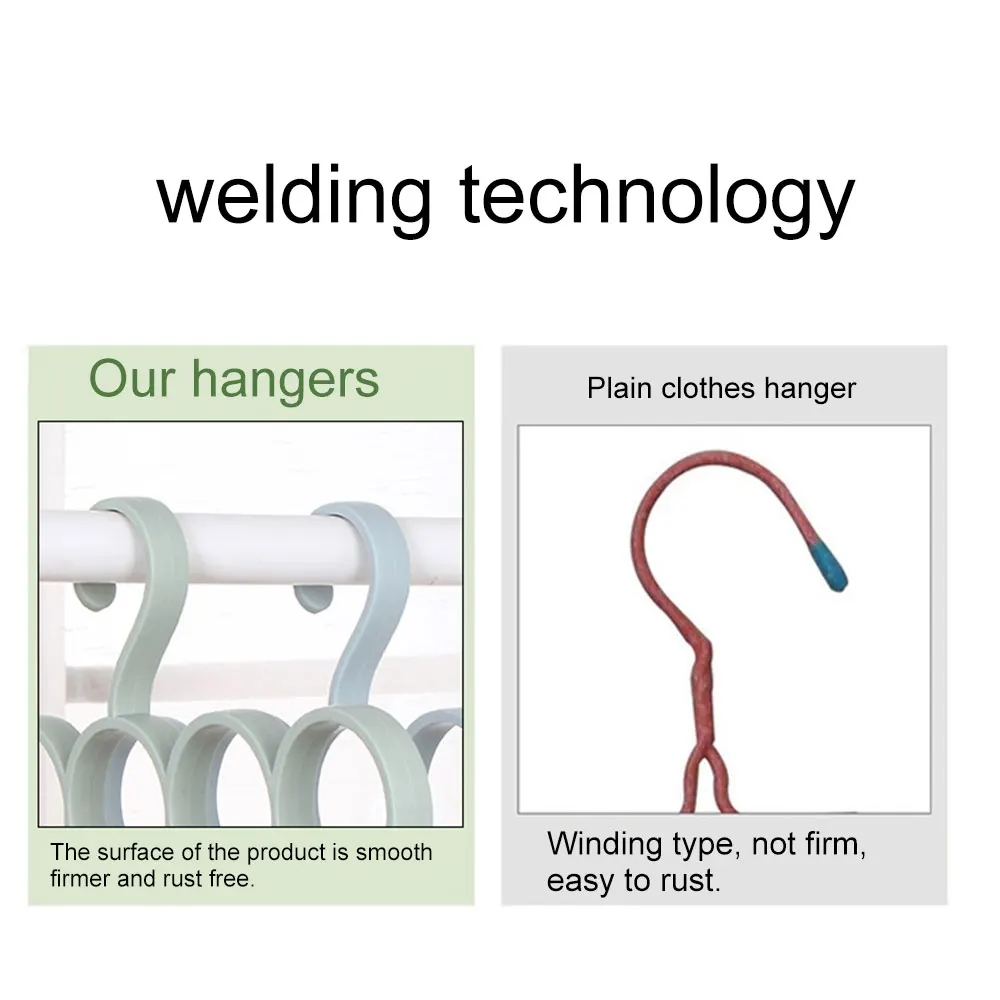 welding technology

Our hangers

The surface of the product is smooth firmer and rust free.

Plain clothes hanger

Winding type, not firm, easy to rust.